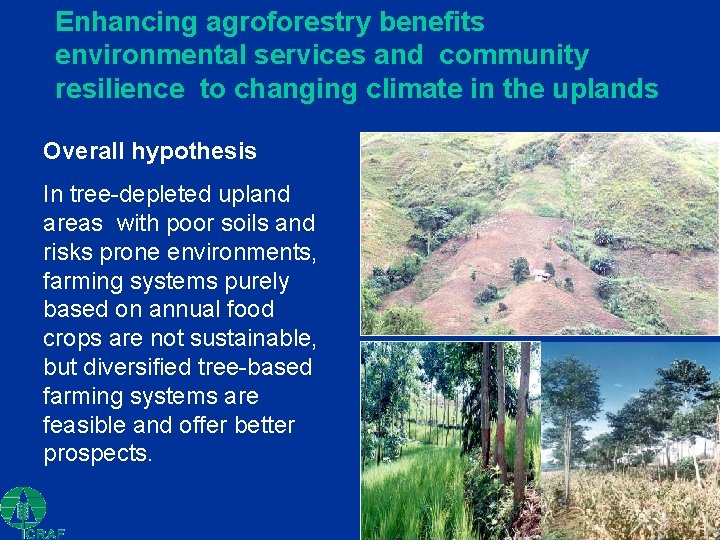 Enhancing agroforestry benefits environmental services and community resilience to changing climate in the uplands

Overall hypothesis

In tree-depleted upland areas with poor soils and risks prone environments, farming systems purely based on annual food crops are not sustainable, but diversified tree-based farming systems are feasible and offer better prospects.

ICRAF